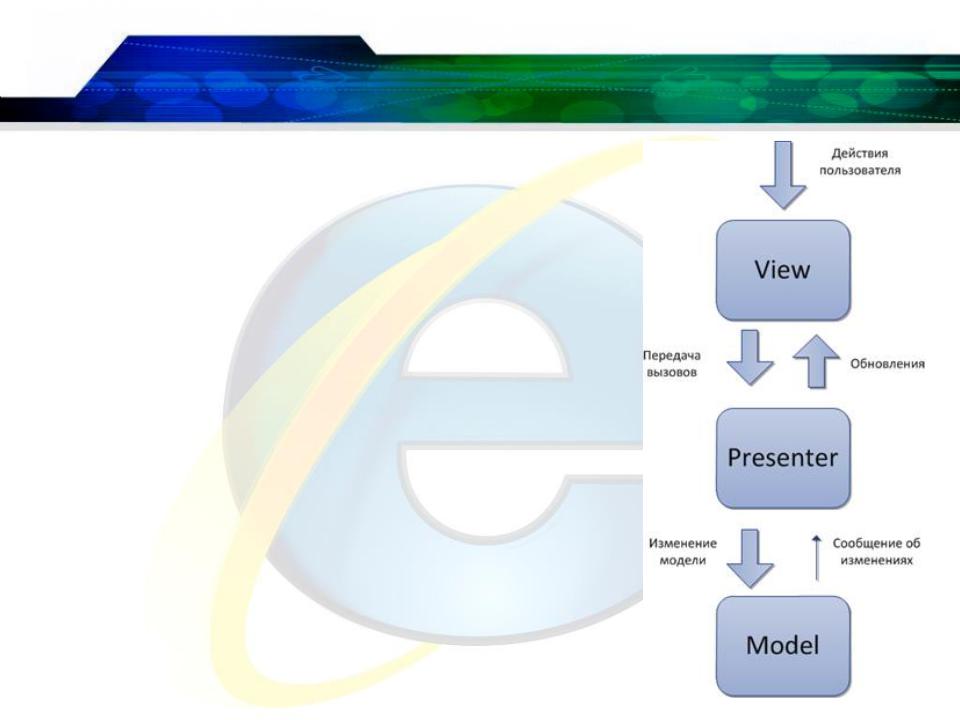 Действия пользователя

View

Передача вызовов

Обновления

Presenter

Изменение модели

Сообщение об изменениях

Model